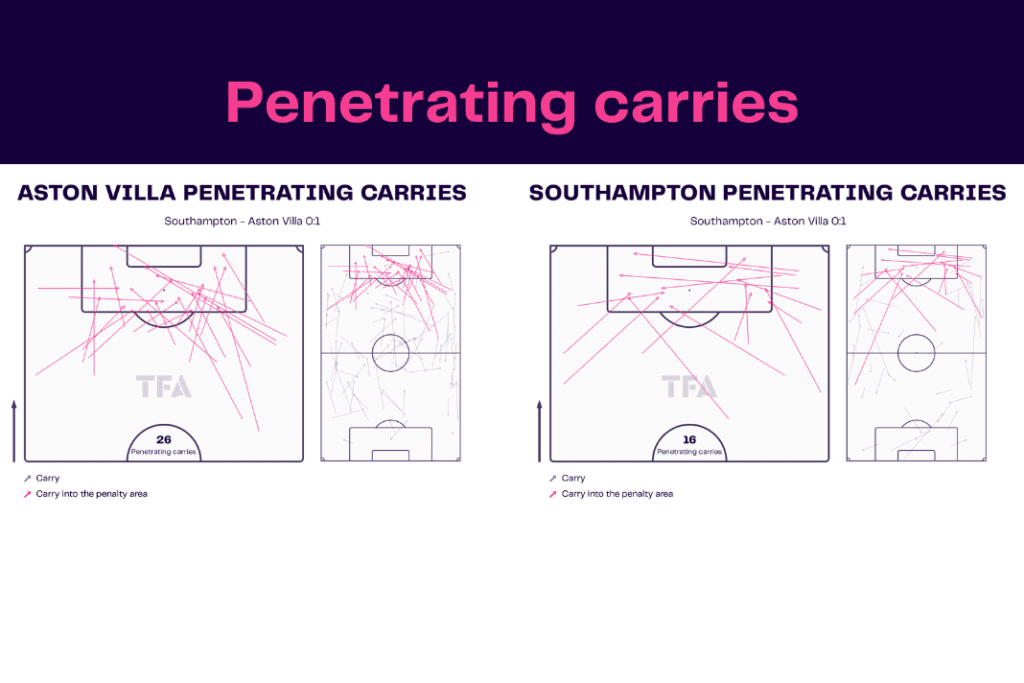 Penetrating carries

ASTON VILLA PENETRATING CARRIES

Southampton - Aston Villa 0:1

TFA

26
Penetrating carries

Carry
Carry into the penalty area

SOUTHAMPTON PENETRATING CARRIES

Southampton - Aston Villa 0:1

TFA

16
Penetrating carries

Carry
Carry into the penalty area